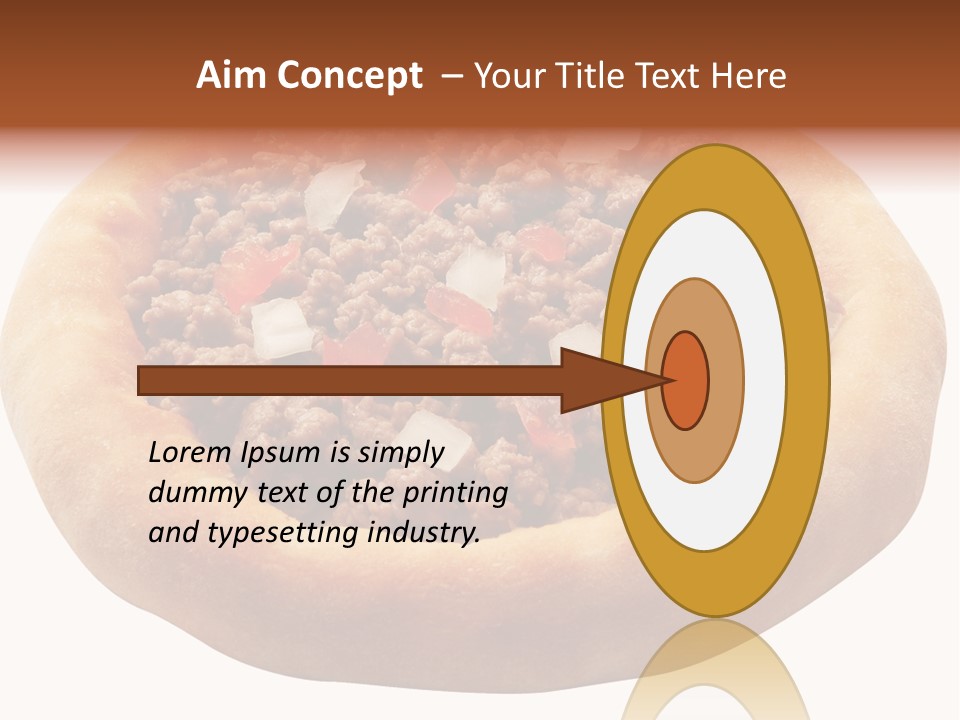 Aim Concept – Your Title Text Here

Lorem Ipsum is simply dummy text of the printing and typesetting industry.